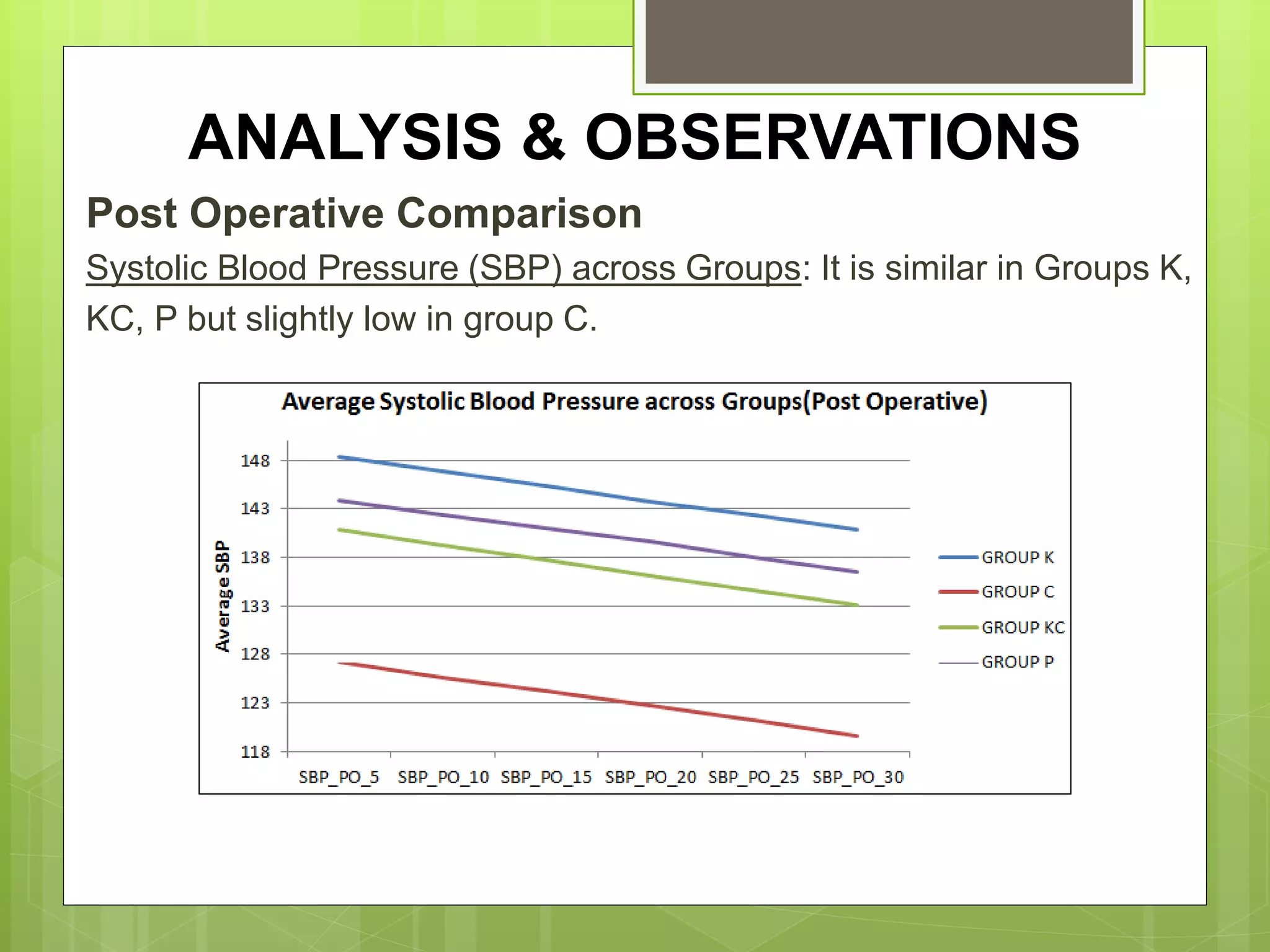 ANALYSIS & OBSERVATIONS

Post Operative Comparison

Systolic Blood Pressure (SBP) across Groups: It is similar in Groups K, KC, P but slightly low in group C.

Average Systolic Blood Pressure across Groups(Post Operative)

Average SBP

148
143
138
133
128
123
118

SBP_PO_5 SBP_PO_10 SBP_PO_15 SBP_PO_20 SBP_PO_25 SBP_PO_30

GROUP K
GROUP C
GROUP KC
GROUP P